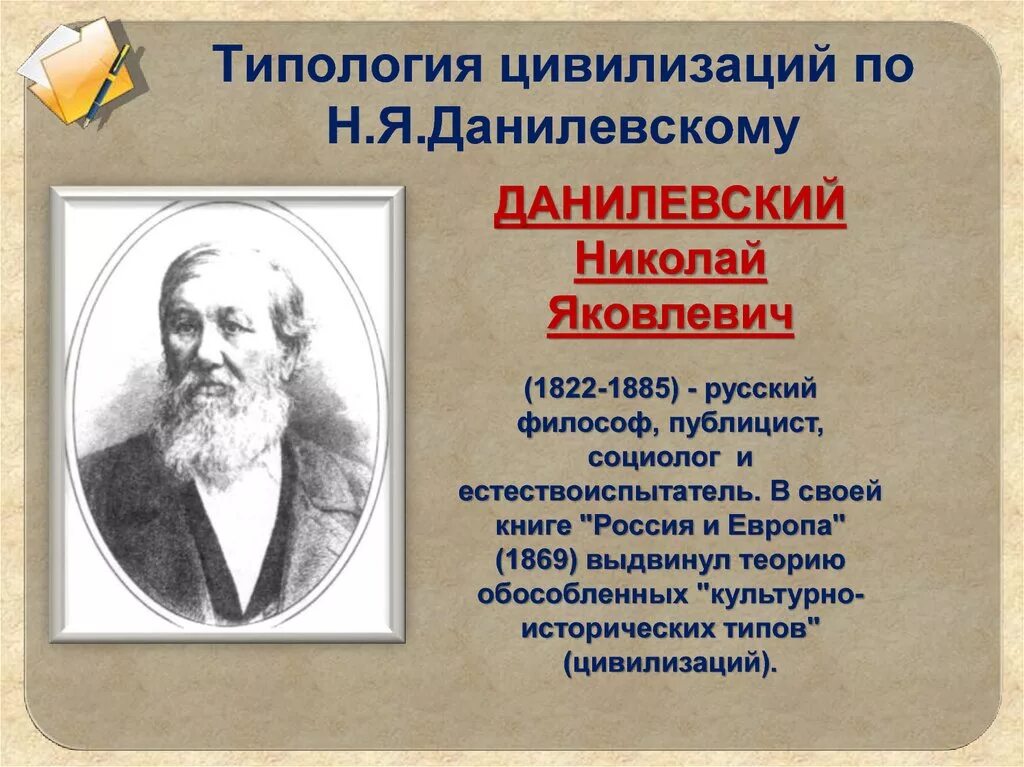 Типология цивилизаций по Н.Я.Данилевскому

ДАНИЛЕВСКИЙ Николай Яковлевич

(1822-1885) - русский философ, публицист, социолог и естествоиспытатель. В своей книге "Россия и Европа" (1869) выдвинул теорию обособленных "культурно-исторических типов" (цивилизаций).